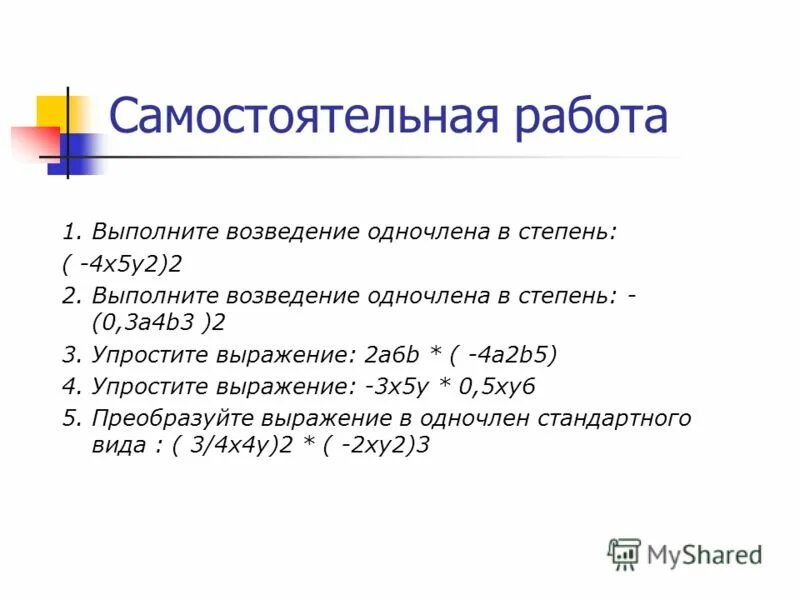 Самостоятельная работа

1. Выполните возведение одночлена в степень:
( -4x5y2)2
2. Выполните возведение одночлена в степень: -(0,3a4b3 )2
3. Упростите выражение: 2a6b * ( -4a2b5)
4. Упростите выражение: -3x5y * 0,5xy6
5. Преобразуйте выражение в одночлен стандартного вида : ( 3/4x4y)2 * ( -2xy2)3

MyShared